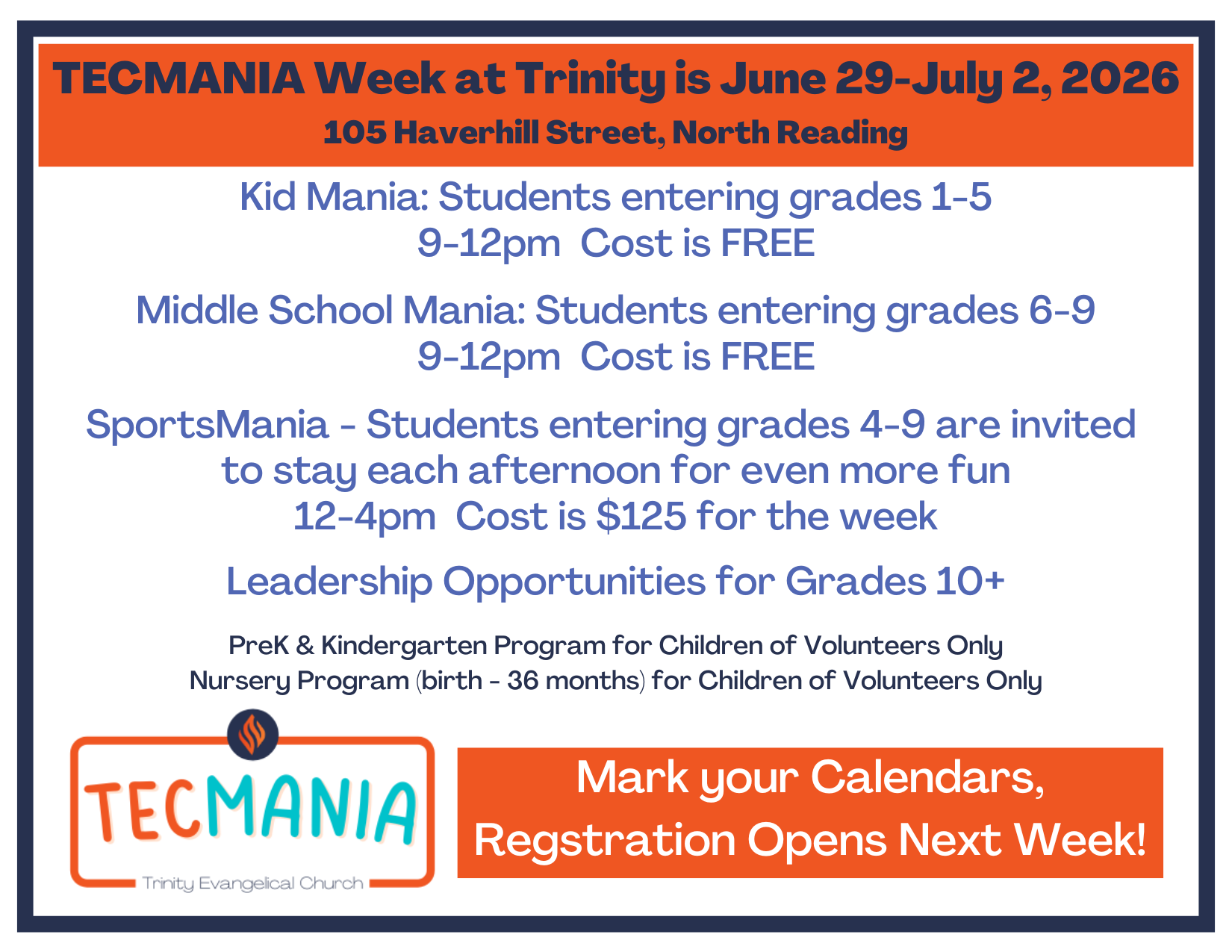 TECMANIA Week at Trinity is June 29-July 2, 2026
105 Haverhill Street, North Reading

Kid Mania: Students entering grades 1-5
9-12pm Cost is FREE

Middle School Mania: Students entering grades 6-9
9-12pm Cost is FREE

SportsMania - Students entering grades 4-9 are invited to stay each afternoon for even more fun
12-4pm Cost is $125 for the week

Leadership Opportunities for Grades 10+

PreK & Kindergarten Program for Children of Volunteers Only
Nursery Program (birth - 36 months) for Children of Volunteers Only

TECMANIA
Trinity Evangelical Church

Mark your Calendars,
Regstration Opens Next Week!